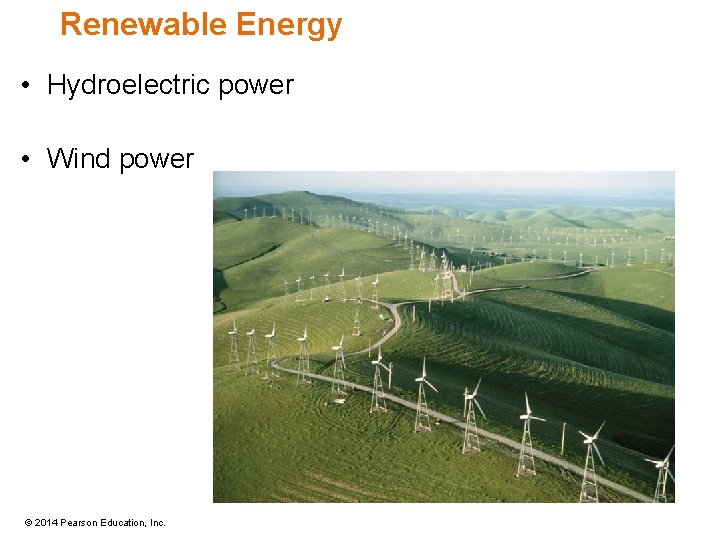 Renewable Energy

• Hydroelectric power

• Wind power

© 2014 Pearson Education, Inc.